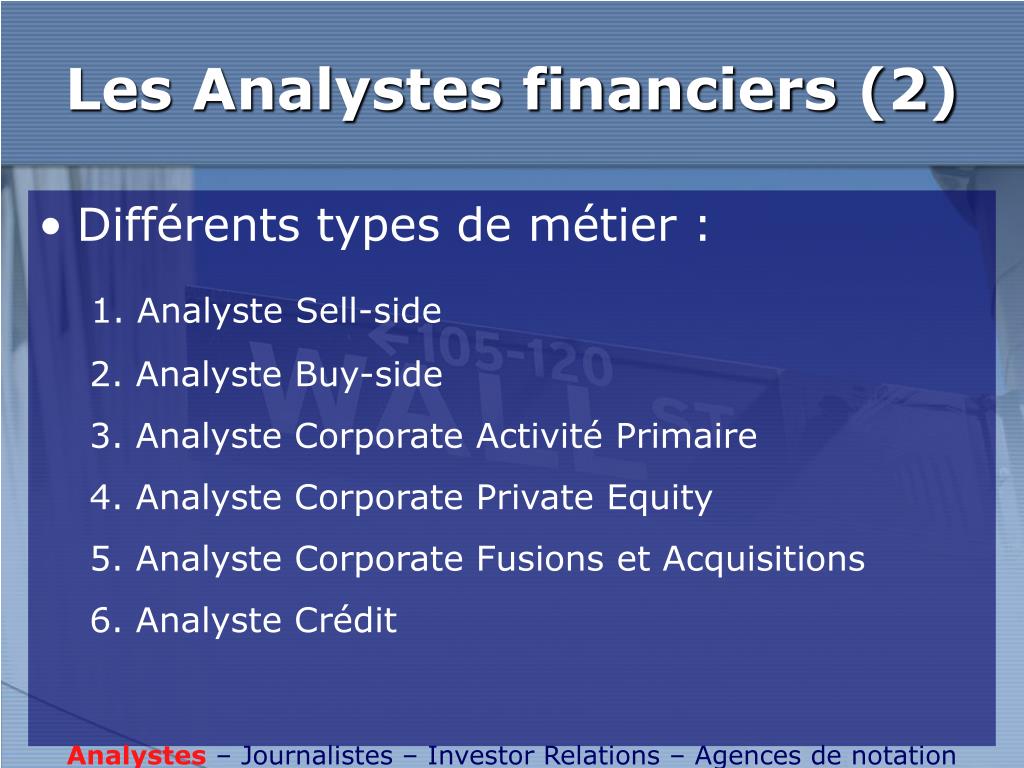 Les Analystes financiers (2)

• Différents types de métier :

1. Analyste Sell-side
2. Analyste Buy-side
3. Analyste Corporate Activité Primaire
4. Analyste Corporate Private Equity
5. Analyste Corporate Fusions et Acquisitions
6. Analyste Crédit

←105-120 WALL ST

Analystes – Journalistes – Investor Relations – Agences de notation